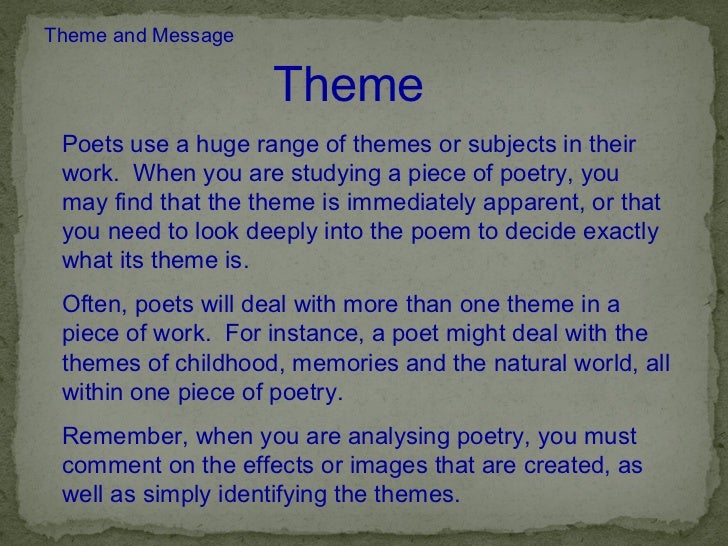 Theme and Message

Theme

Poets use a huge range of themes or subjects in their work. When you are studying a piece of poetry, you may find that the theme is immediately apparent, or that you need to look deeply into the poem to decide exactly what its theme is.

Often, poets will deal with more than one theme in a piece of work. For instance, a poet might deal with the themes of childhood, memories and the natural world, all within one piece of poetry.

Remember, when you are analysing poetry, you must comment on the effects or images that are created, as well as simply identifying the themes.